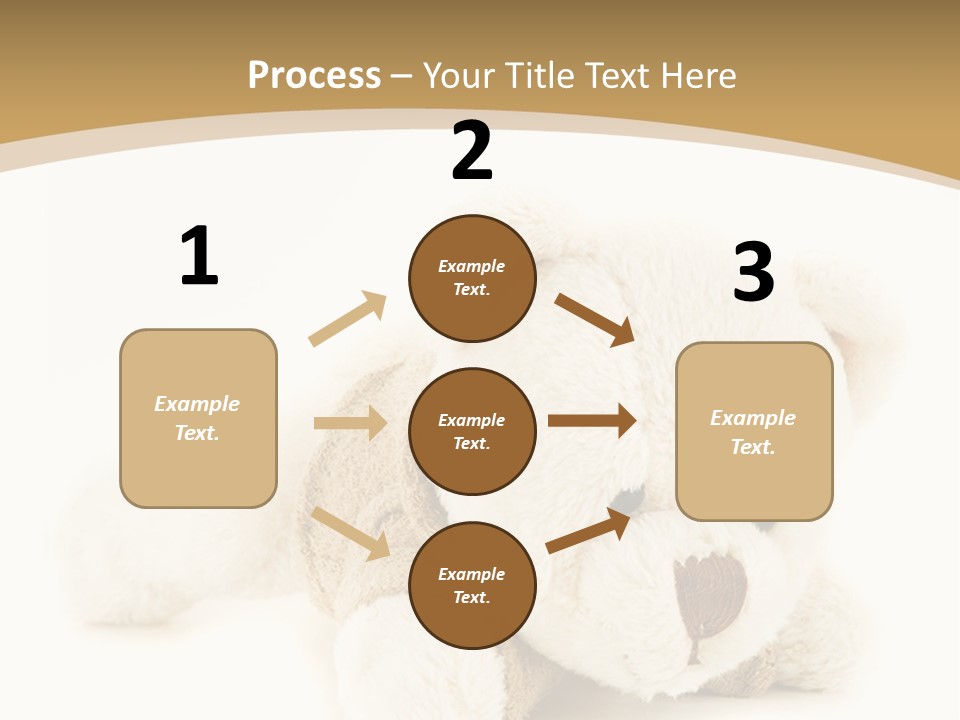 Process – Your Title Text Here

1

Example Text.

2

Example Text.

Example Text.

Example Text.

3

Example Text.